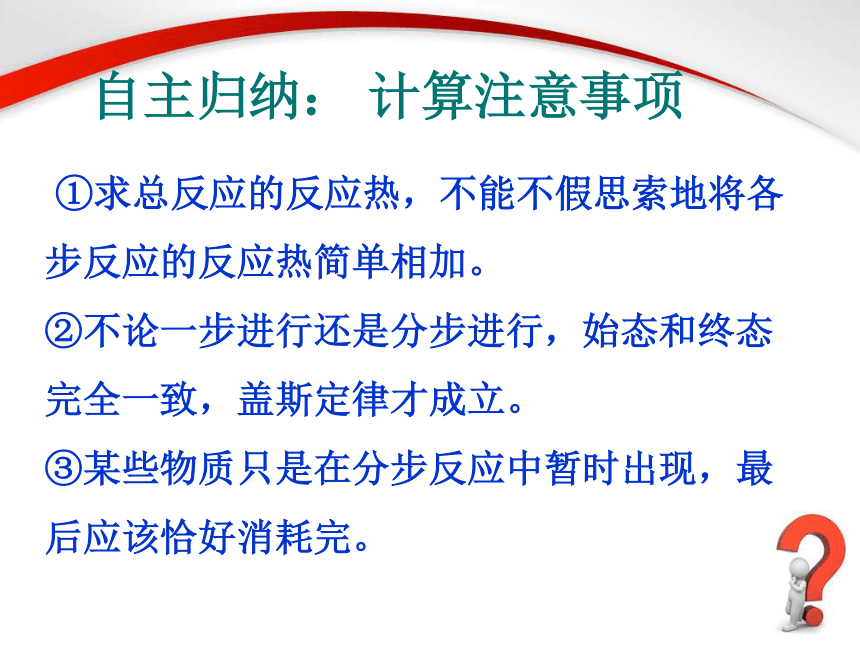 自主归纳： 计算注意事项

①求总反应的反应热，不能不假思索地将各步反应的反应热简单相加。

②不论一步进行还是分步进行，始态和终态完全一致，盖斯定律才成立。

③某些物质只是在分步反应中暂时出现，最后应该恰好消耗完。